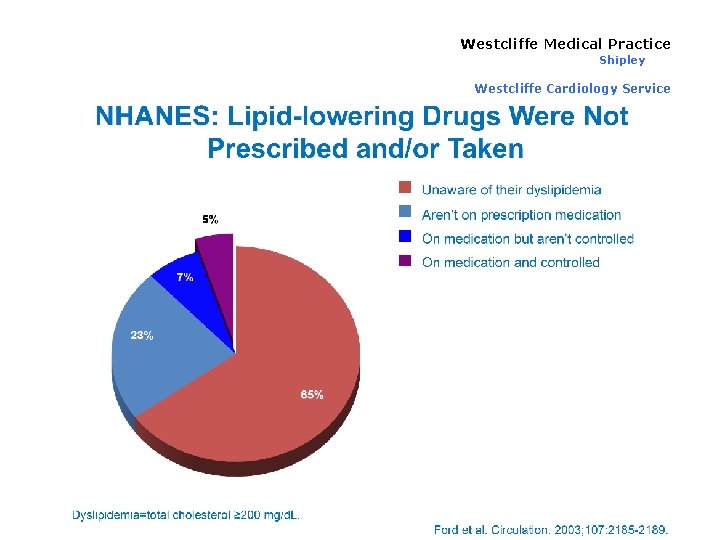 Westcliffe Medical Practice
Shipley

Westcliffe Cardiology Service

NHANES: Lipid-lowering Drugs Were Not Prescribed and/or Taken

Unaware of their dyslipidemia
Aren't on prescription medication
On medication but aren't controlled
On medication and controlled

5%
7%
23%
65%

Dyslipidemia=total cholesterol ≥200 mg/dL.

Ford et al. Circulation. 2003;107:2185-2189.